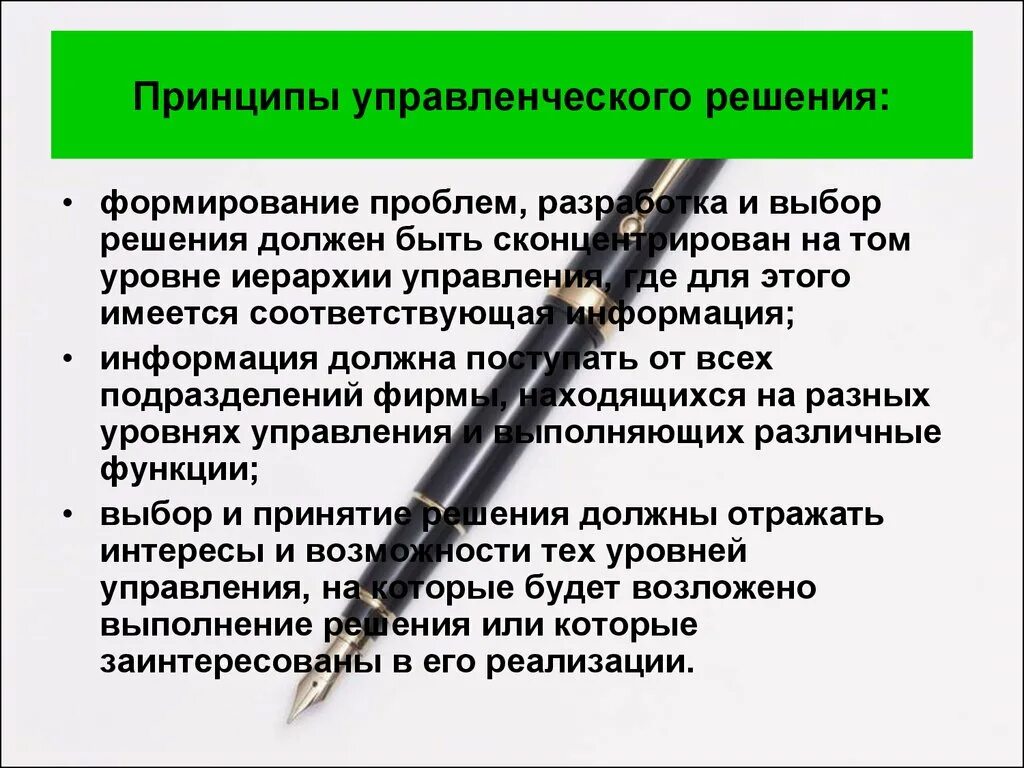 Принципы управленческого решения:

• формирование проблем, разработка и выбор решения должен быть сконцентрирован на том уровне иерархии управления, где для этого имеется соответствующая информация;

• информация должна поступать от всех подразделений фирмы, находящихся на разных уровнях управления и выполняющих различные функции;

• выбор и принятие решения должны отражать интересы и возможности тех уровней управления, на которые будет возложено выполнение решения или которые заинтересованы в его реализации.